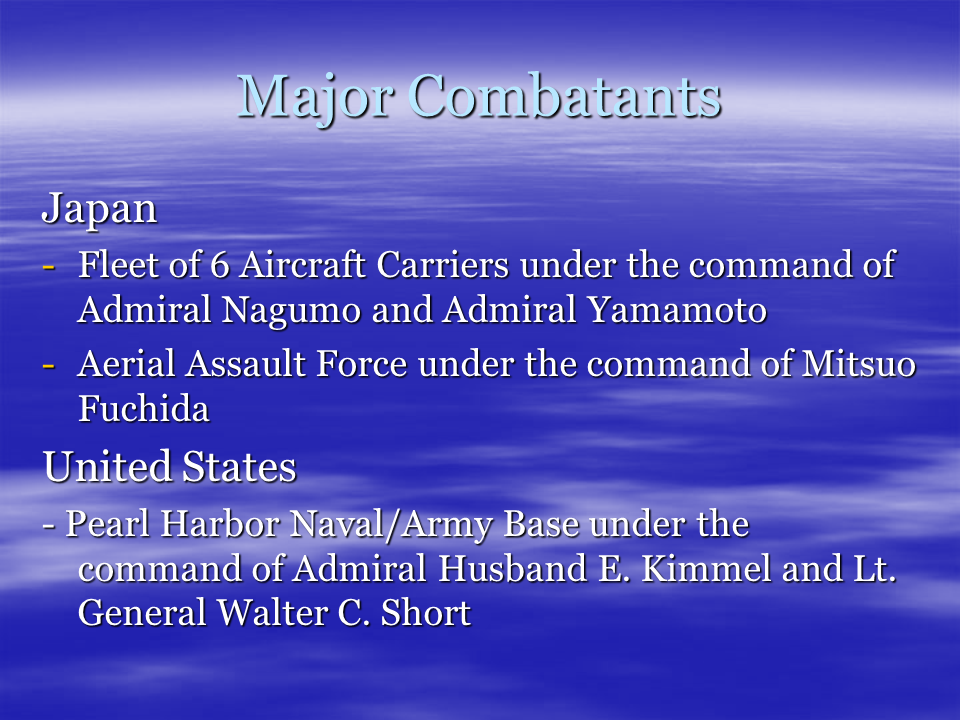 Major Combatants

Japan

- Fleet of 6 Aircraft Carriers under the command of Admiral Nagumo and Admiral Yamamoto
- Aerial Assault Force under the command of Mitsuo Fuchida

United States

- Pearl Harbor Naval/Army Base under the command of Admiral Husband E. Kimmel and Lt. General Walter C. Short